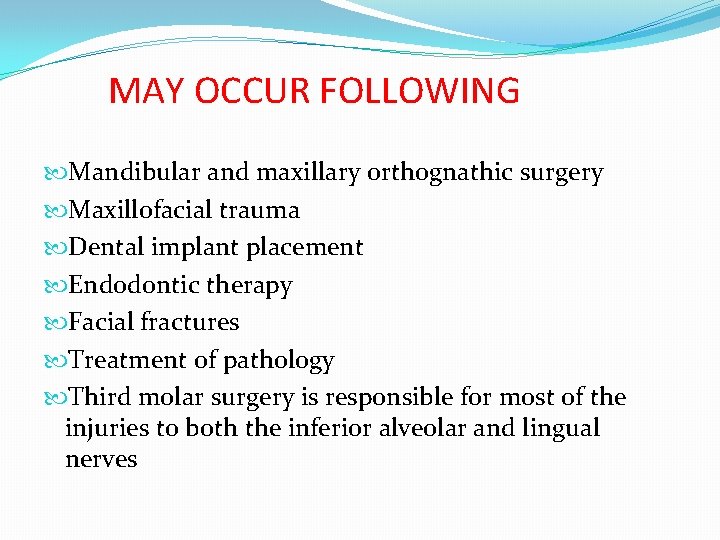 MAY OCCUR FOLLOWING

Mandibular and maxillary orthognathic surgery
Maxillofacial trauma
Dental implant placement
Endodontic therapy
Facial fractures
Treatment of pathology
Third molar surgery is responsible for most of the injuries to both the inferior alveolar and lingual nerves